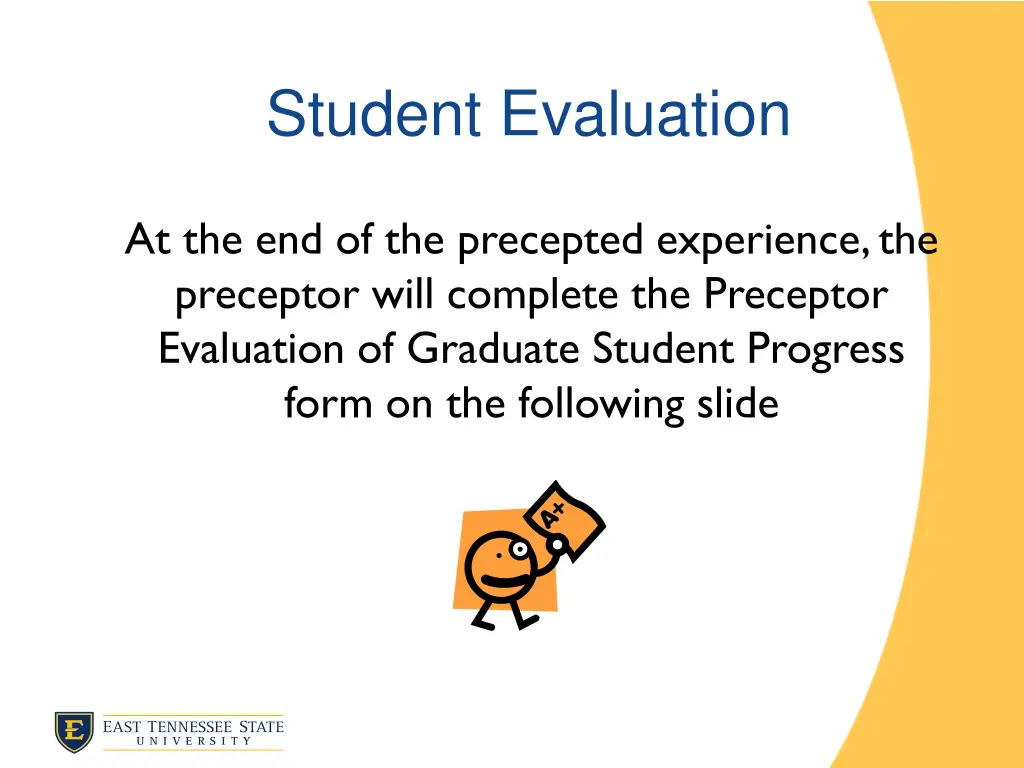 Student Evaluation

At the end of the precepted experience, the preceptor will complete the Preceptor Evaluation of Graduate Student Progress form on the following slide

A+

E
EAST TENNESSEE STATE
UNIVERSITY